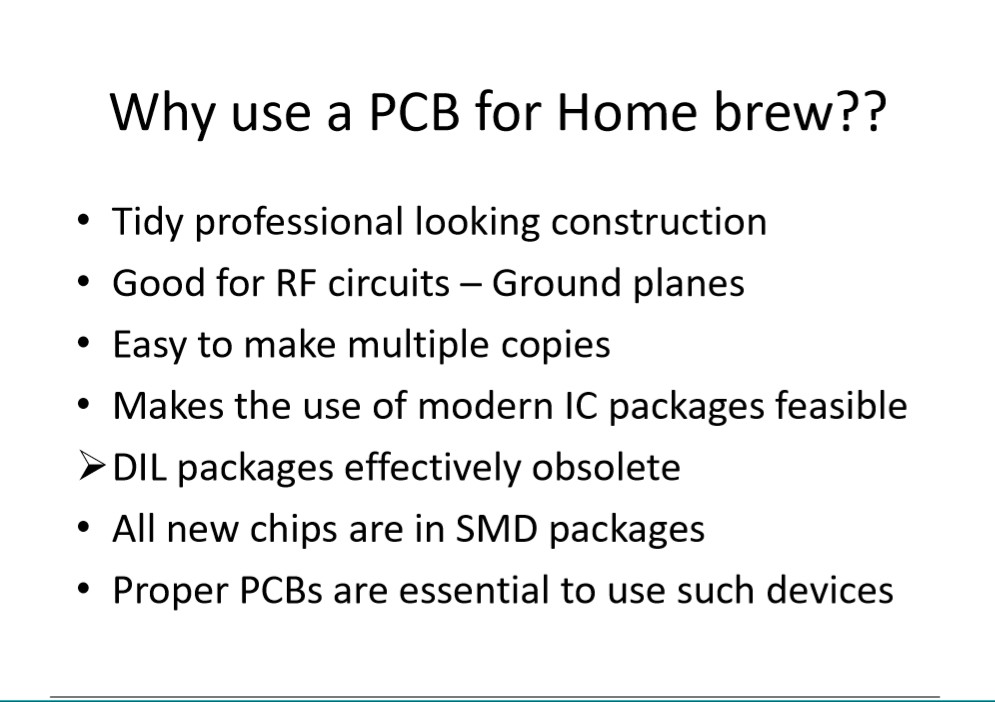 Why use a PCB for Home brew??

• Tidy professional looking construction
• Good for RF circuits – Ground planes
• Easy to make multiple copies
• Makes the use of modern IC packages feasible
➢ DIL packages effectively obsolete
• All new chips are in SMD packages
• Proper PCBs are essential to use such devices